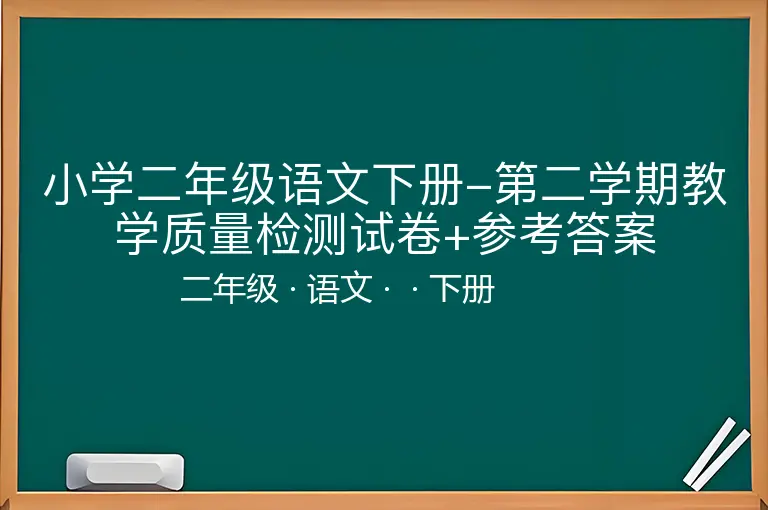 小学二年级语文下册–第二学期教学质量检测试卷+参考答案

二年级 · 语文 · · 下册